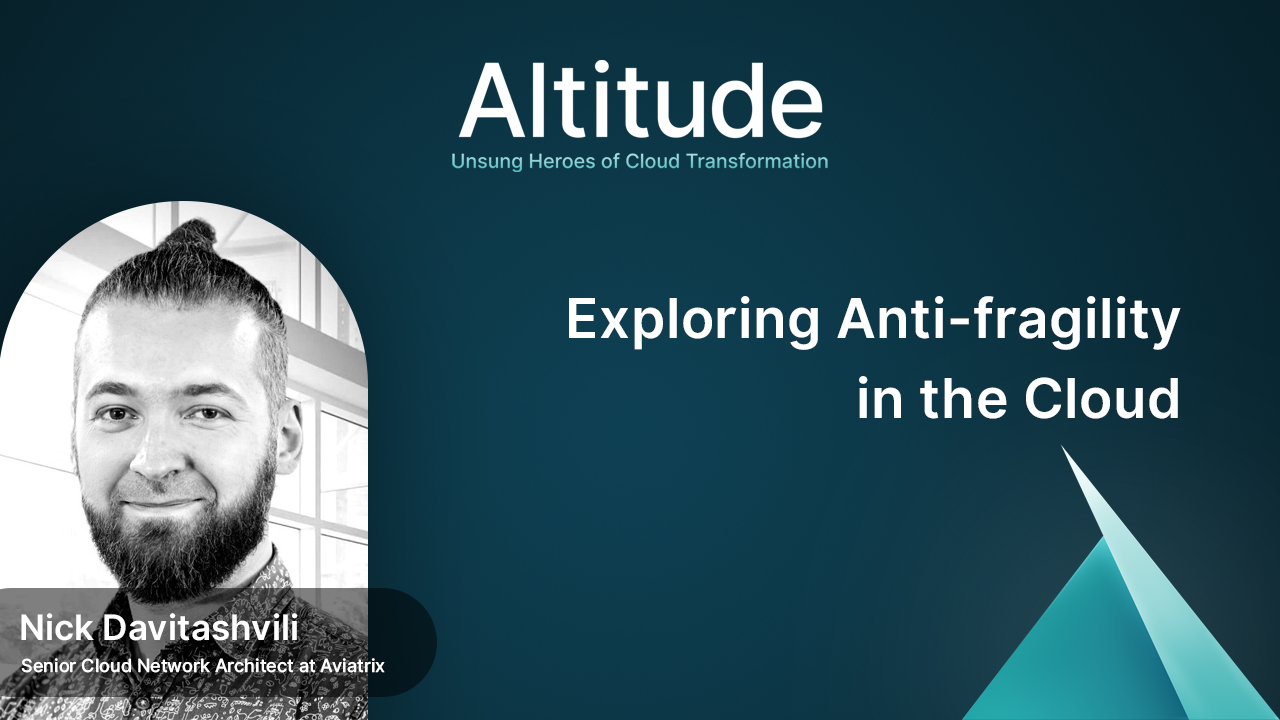 Altitude
Unsung Heroes of Cloud Transformation

Exploring Anti-fragility in the Cloud

Nick Davitashvili
Senior Cloud Network Architect at Aviatrix